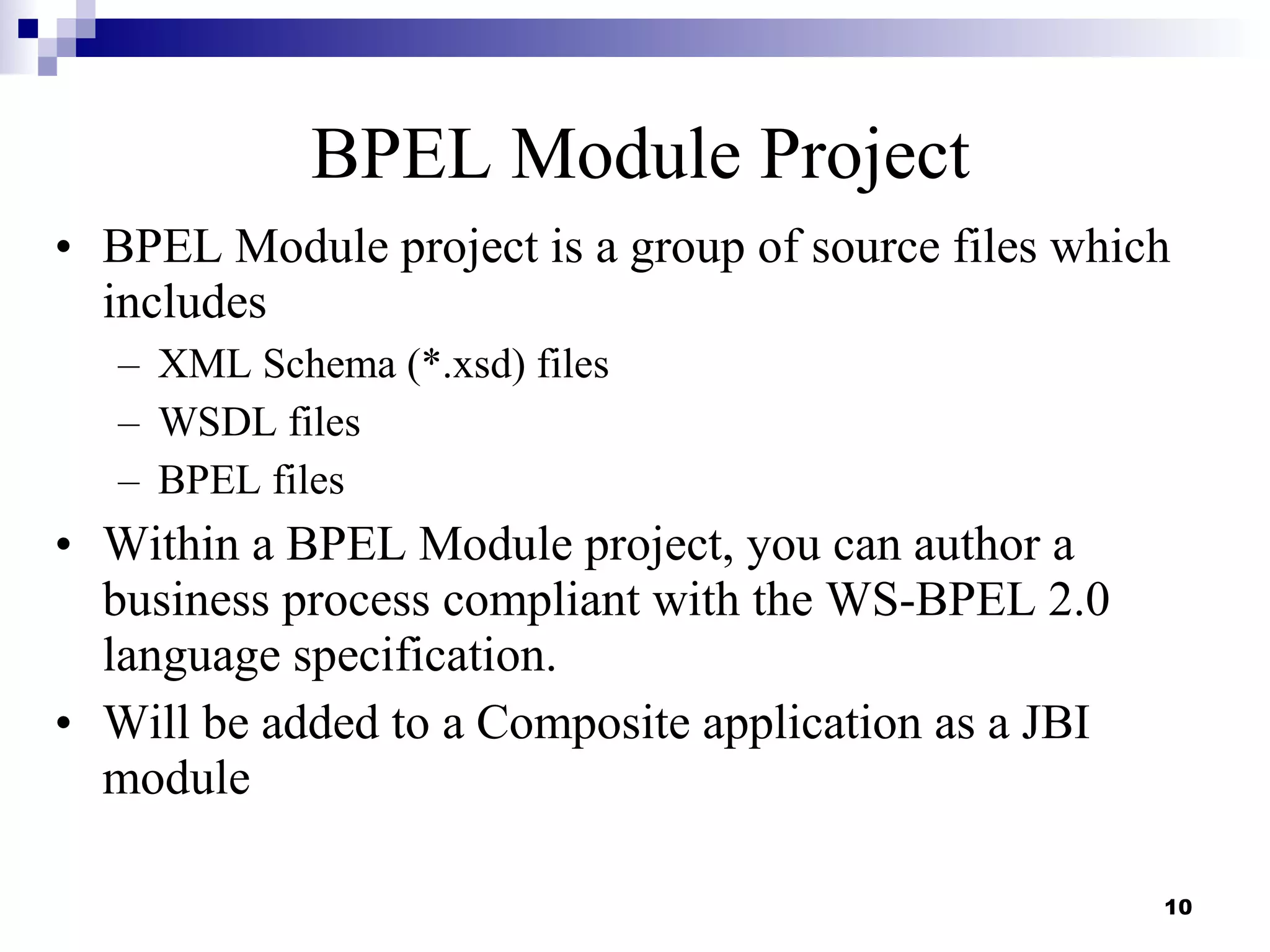 BPEL Module Project

• BPEL Module project is a group of source files which includes
– XML Schema (*.xsd) files
– WSDL files
– BPEL files

• Within a BPEL Module project, you can author a business process compliant with the WS-BPEL 2.0 language specification.

• Will be added to a Composite application as a JBI module

10